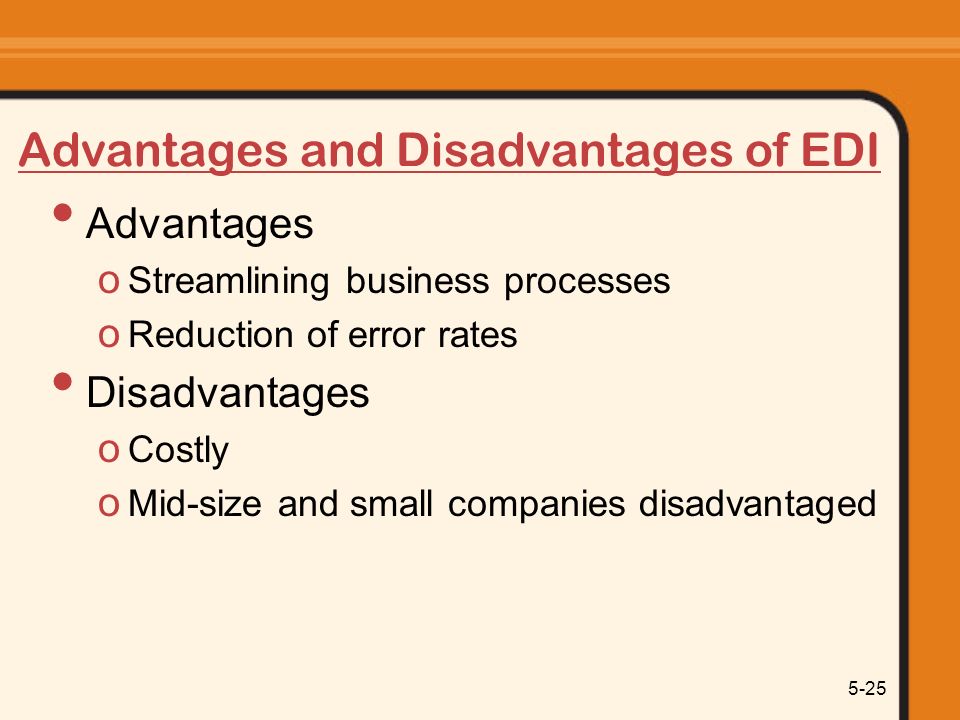 Advantages and Disadvantages of EDI

• Advantages
o Streamlining business processes
o Reduction of error rates
• Disadvantages
o Costly
o Mid-size and small companies disadvantaged

5-25